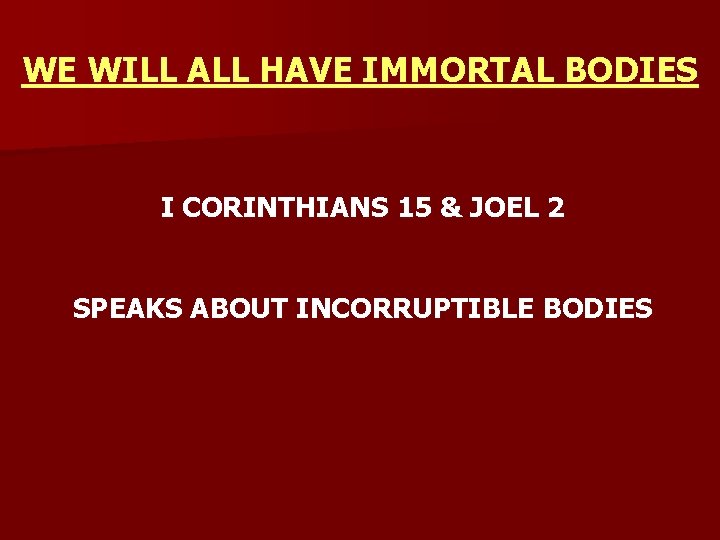 WE WILL ALL HAVE IMMORTAL BODIES

I CORINTHIANS 15 & JOEL 2

SPEAKS ABOUT INCORRUPTIBLE BODIES